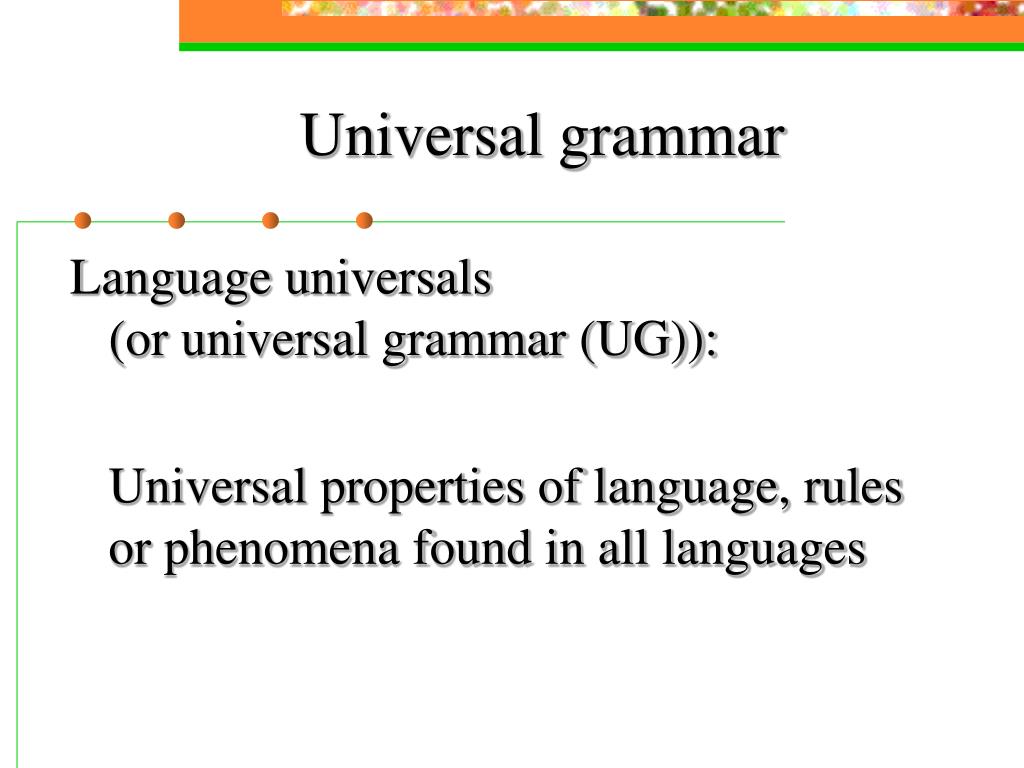 Universal grammar

Language universals
(or universal grammar (UG)):

Universal properties of language, rules or phenomena found in all languages